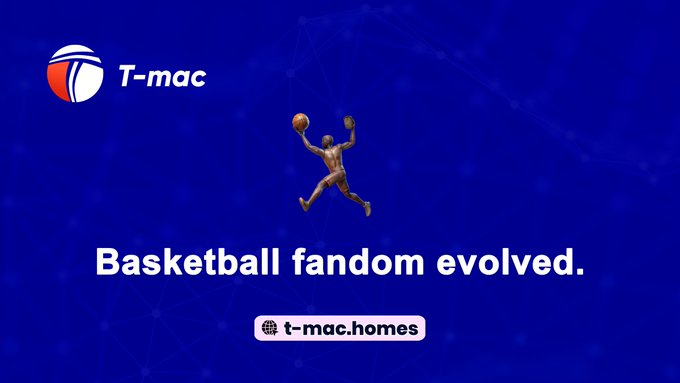 T-mac

Basketball fandom evolved.

t-mac.homes